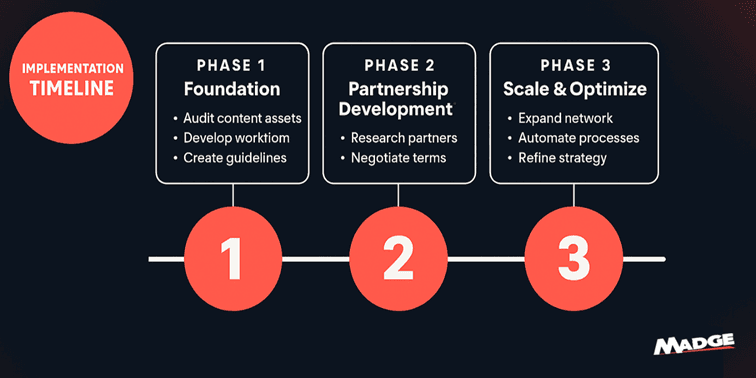 IMPLEMENTATION TIMELINE

PHASE 1
Foundation
• Audit content assets
• Develop worktiom
• Create guidelines

PHASE 2
Partnership Development
• Research partners
• Negotiate terms

PHASE 3
Scale & Optimize
• Expand network
• Automate processes
• Refine strategy

1

2

3

MADGE